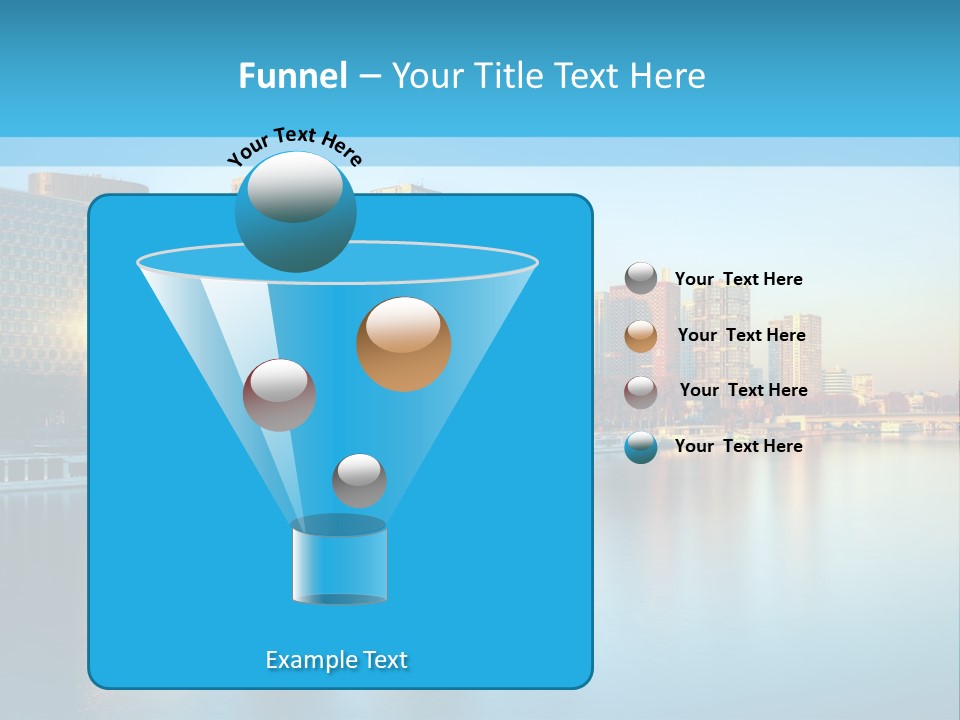 Funnel – Your Title Text Here

Your Text Here

Your Text Here

Your Text Here

Your Text Here

Your Text Here

Example Text